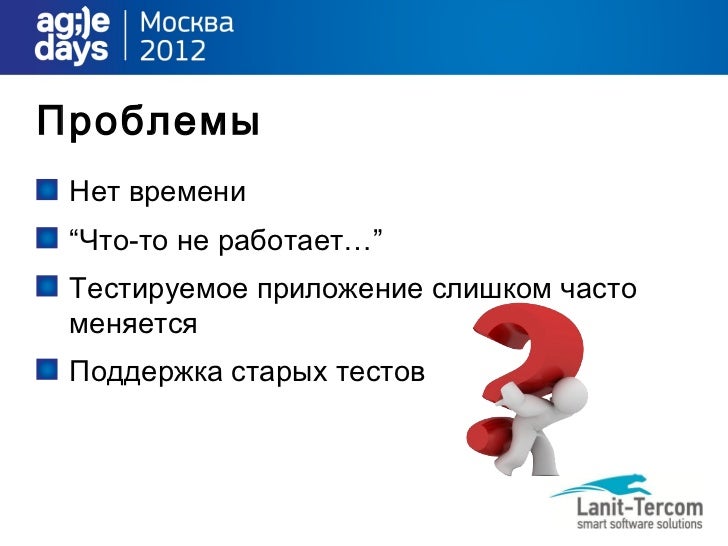 ag;)e days | Москва 2012

Проблемы

Нет времени

“Что-то не работает…”

Тестируемое приложение слишком часто меняется

Поддержка старых тестов

Lanit-Tercom
smart software solutions